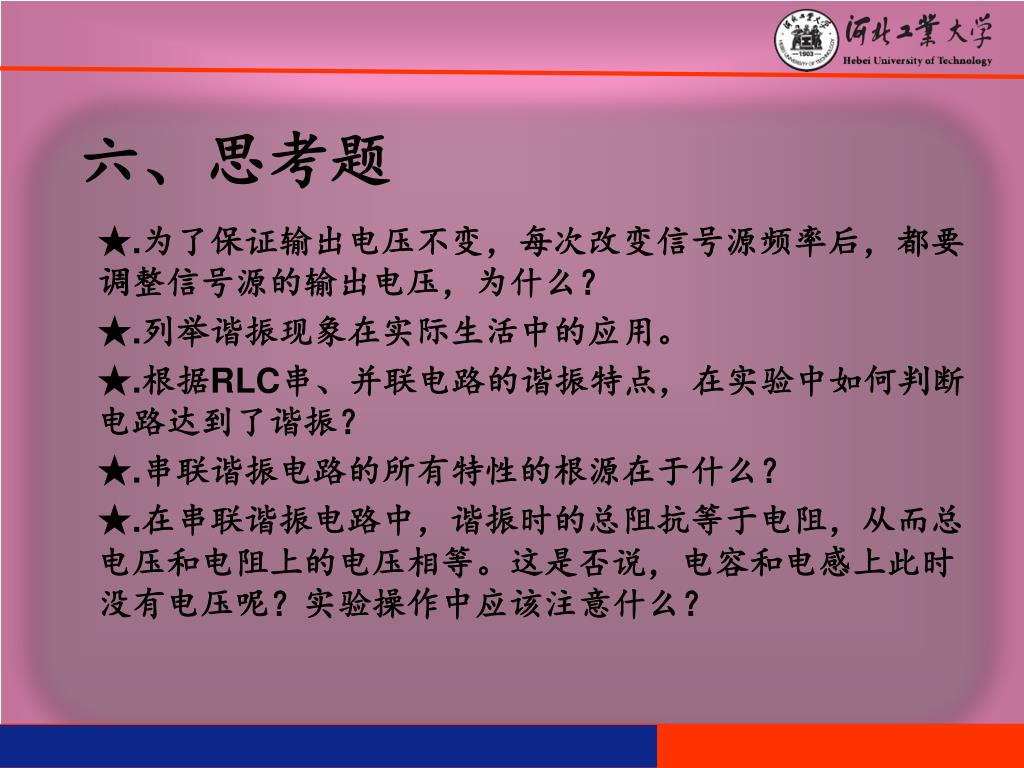 河北工業大学
Hebei University of Technology

六、思考题

★.为了保证输出电压不变，每次改变信号源频率后，都要调整信号源的输出电压，为什么？

★.列举谐振现象在实际生活中的应用。

★.根据RLC串、并联电路的谐振特点，在实验中如何判断电路达到了谐振？

★.串联谐振电路的所有特性的根源在于什么？

★.在串联谐振电路中，谐振时的总阻抗等于电阻，从而总电压和电阻上的电压相等。这是否说，电容和电感上此时没有电压呢？实验操作中应该注意什么？